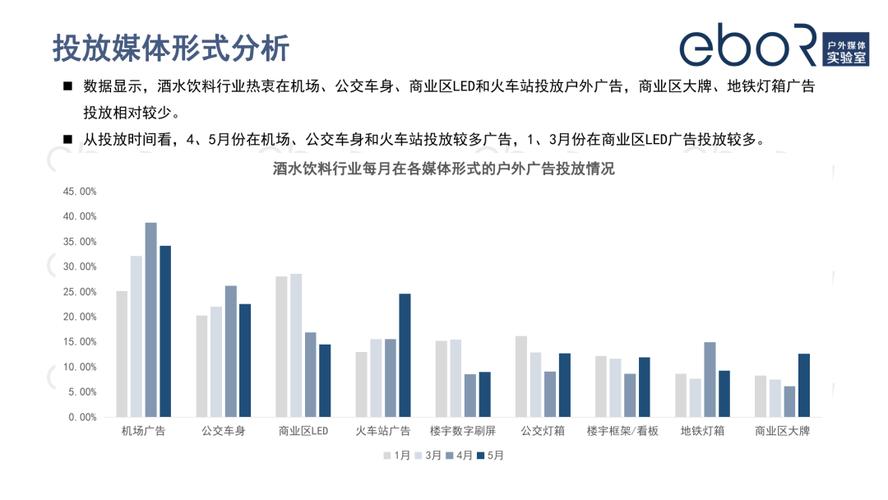 投放媒体形式分析

eboR 户外媒体 实验室

■ 数据显示，酒水饮料行业热衷在机场、公交车身、商业区LED和火车站投放户外广告，商业区大牌、地铁灯箱广告投放相对较少。

■ 从投放时间看，4、5月份在机场、公交车身和火车站投放较多广告，1、3月份在商业区LED广告投放较多。

酒水饮料行业每月在各媒体形式的户外广告投放情况

45.00%
40.00%
35.00%
30.00%
25.00%
20.00%
15.00%
10.00%
5.00%
0.00%

机场广告 公交车身 商业区LED 火车站广告 楼宇数字刷屏 公交灯箱 楼宇框架/看板 地铁灯箱 商业区大牌

1月 3月 4月 5月